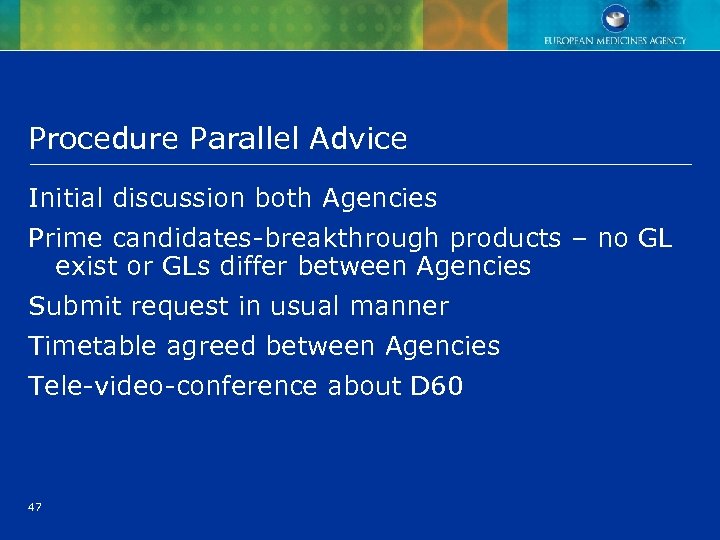 EUROPEAN MEDICINES AGENCY

Procedure Parallel Advice

Initial discussion both Agencies

Prime candidates-breakthrough products – no GL exist or GLs differ between Agencies

Submit request in usual manner

Timetable agreed between Agencies

Tele-video-conference about D60

47